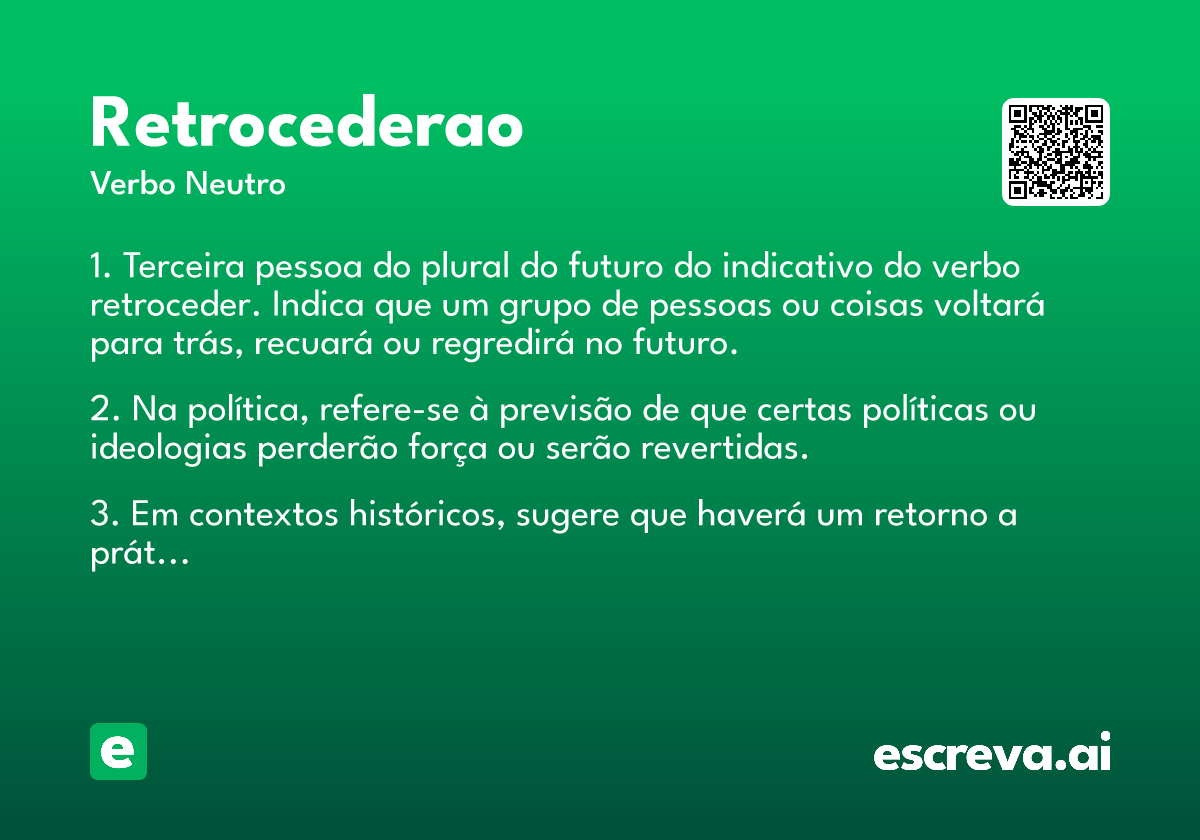 Retrocederao
Verbo Neutro

1. Terceira pessoa do plural do futuro do indicativo do verbo retroceder. Indica que um grupo de pessoas ou coisas voltará para trás, recuará ou regredirá no futuro.

2. Na política, refere-se à previsão de que certas políticas ou ideologias perderão força ou serão revertidas.

3. Em contextos históricos, sugere que haverá um retorno a prát…

e

escreva.ai